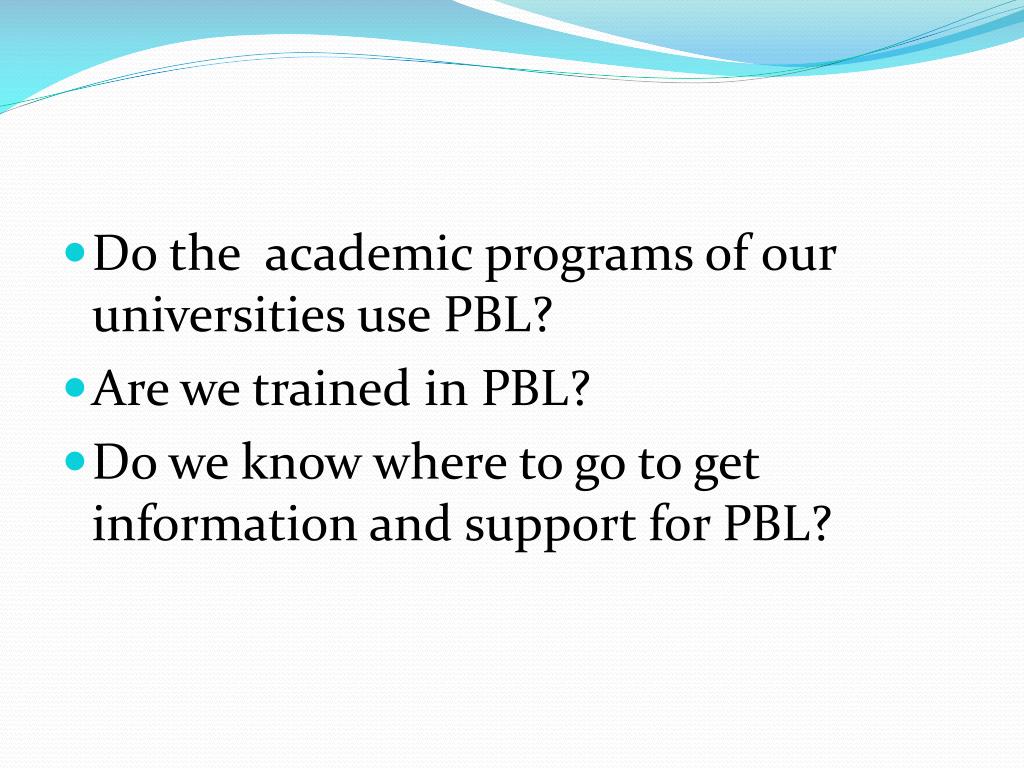 - Do the  academic programs of our universities use PBL?
- Are we trained in PBL?
- Do we know where to go to get information and support for PBL?